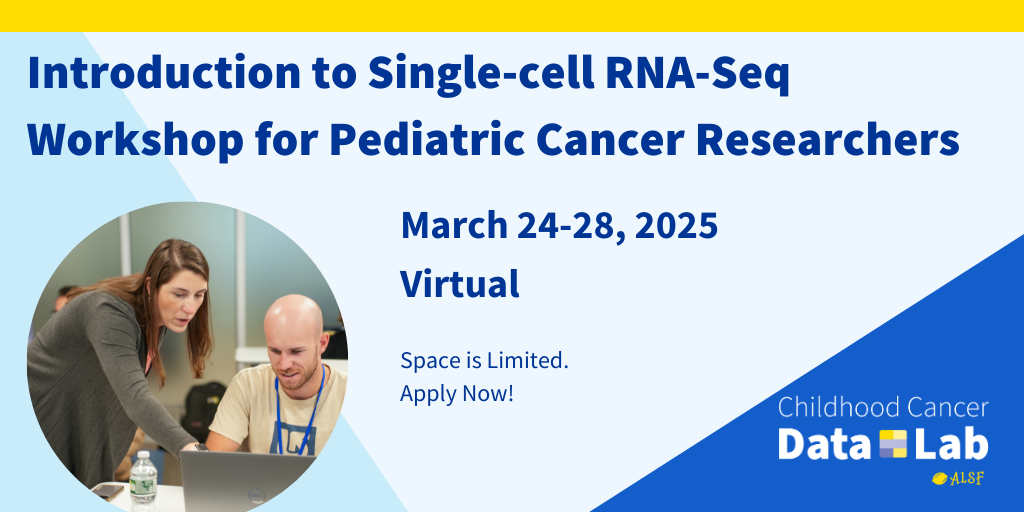 Introduction to Single-cell RNA-Seq Workshop for Pediatric Cancer Researchers

March 24-28, 2025

Virtual

Space is Limited.
Apply Now!

Childhood Cancer
Data Lab
ALSF